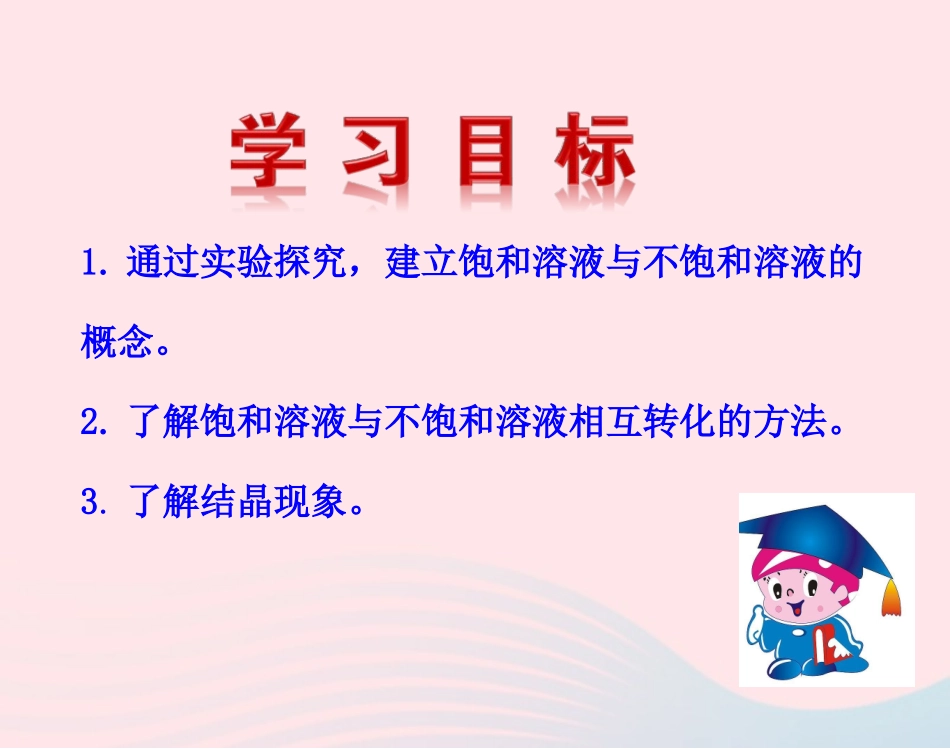 学习目标

1. 通过实验探究，建立饱和溶液与不饱和溶液的概念。

2. 了解饱和溶液与不饱和溶液相互转化的方法。

3. 了解结晶现象。